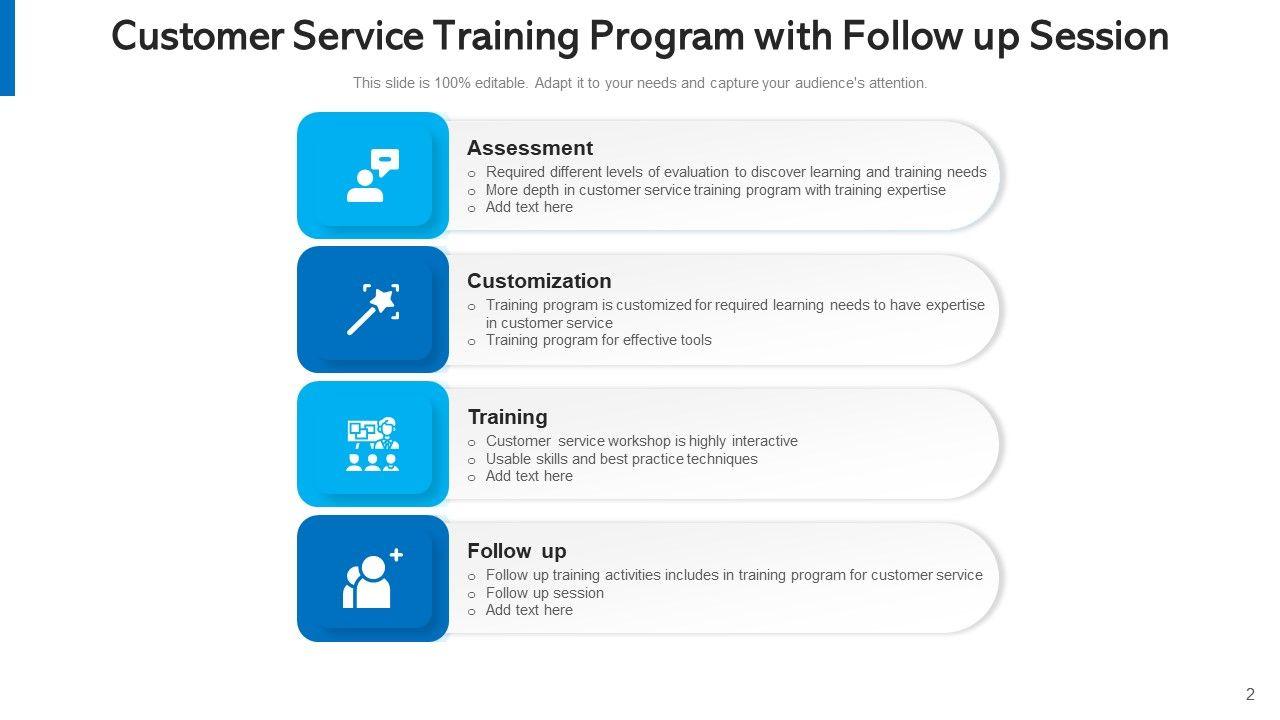 Customer Service Training Program with Follow up Session

This slide is 100% editable. Adapt it to your needs and capture your audience's attention.

Assessment
o Required different levels of evaluation to discover learning and training needs
o More depth in customer service training program with training expertise
o Add text here

Customization
o Training program is customized for required learning needs to have expertise in customer service
o Training program for effective tools

Training
o Customer service workshop is highly interactive
o Usable skills and best practice techniques
o Add text here

Follow up
o Follow up training activities includes in training program for customer service
o Follow up session
o Add text here

2